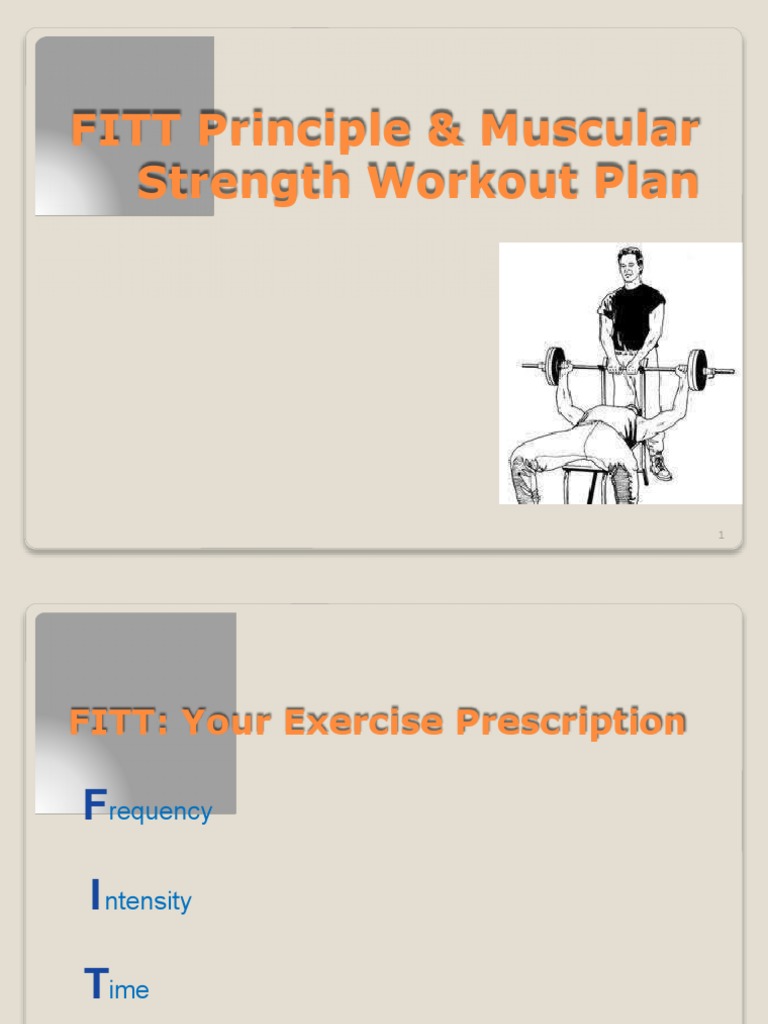 FITT Principle & Muscular Strength Workout Plan

1

FITT: Your Exercise Prescription

Frequency

Intensity

Time